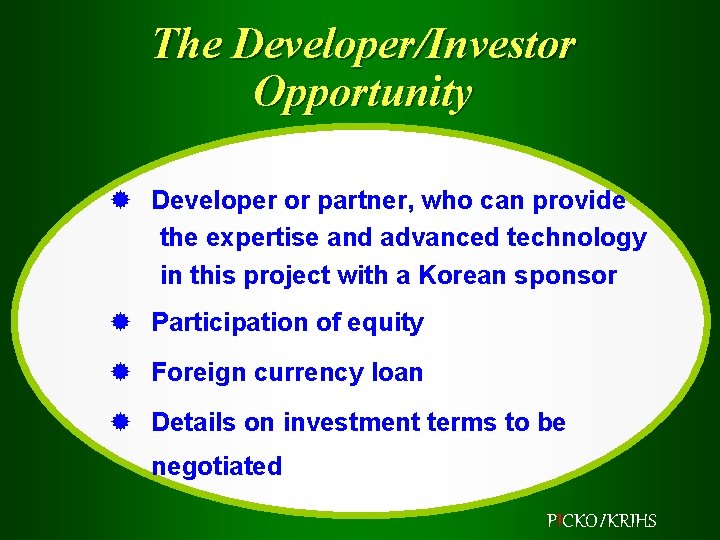 The Developer/Investor Opportunity

Developer or partner, who can provide the expertise and advanced technology in this project with a Korean sponsor

Participation of equity

Foreign currency loan

Details on investment terms to be negotiated

PICKO/KRIHS